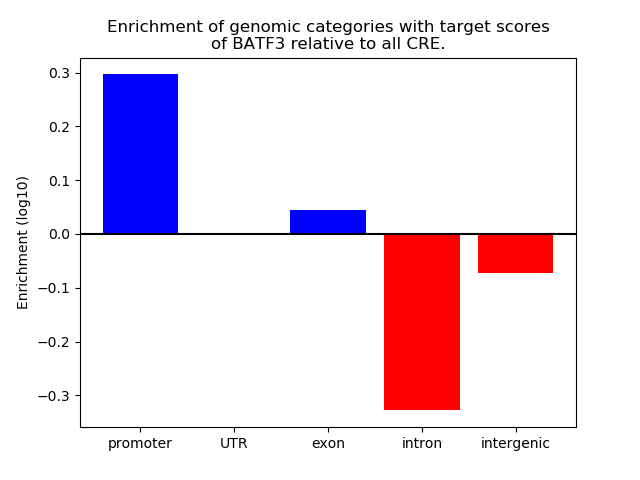 Enrichment of genomic categories with target scores of BATF3 relative to all CRE.

0.3
0.2
0.1
0.0
−0.1
−0.2
−0.3

Enrichment (log10)

promoter
UTR
exon
intron
intergenic